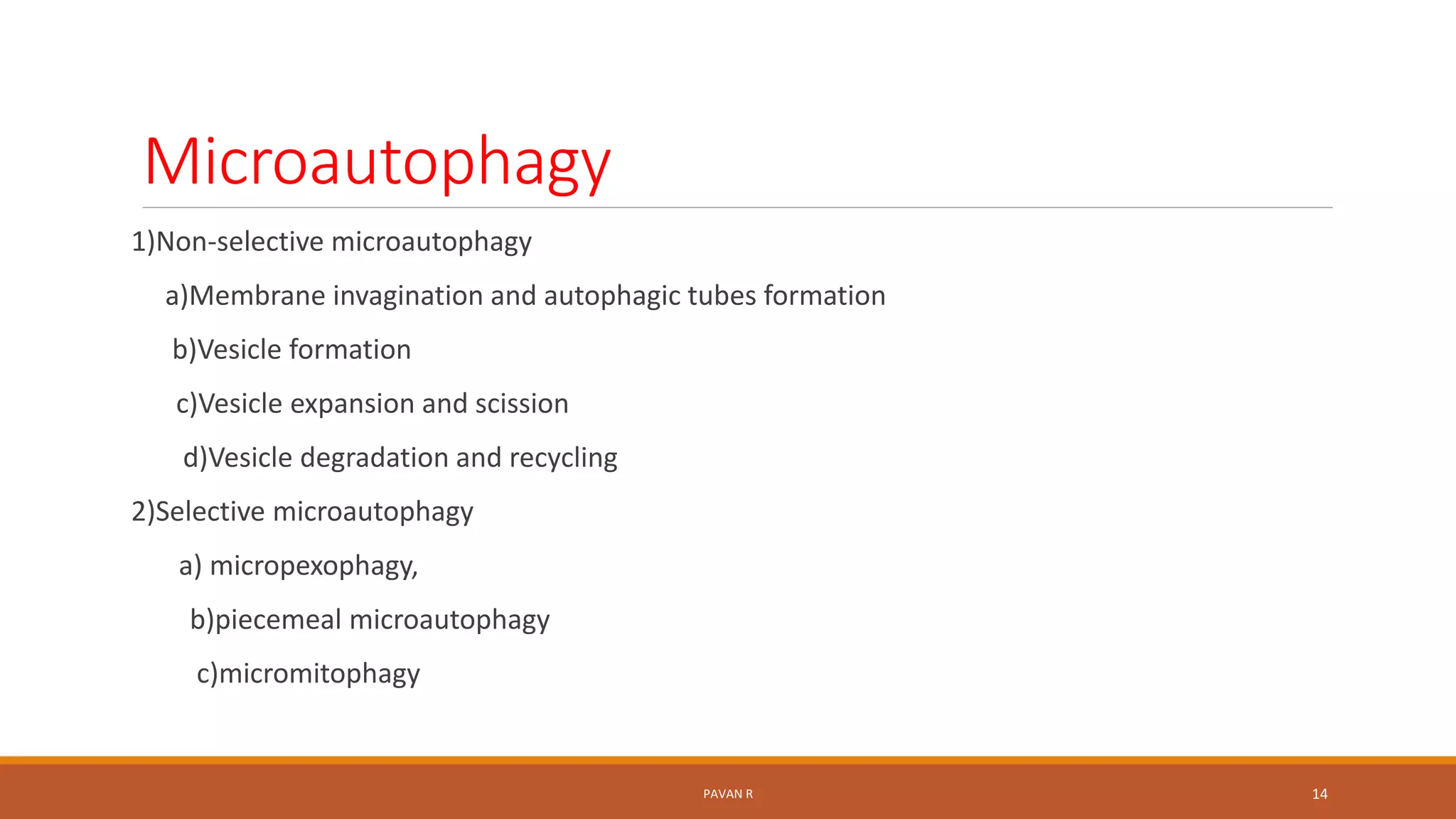 Microautophagy

1)Non-selective microautophagy

a)Membrane invagination and autophagic tubes formation

b)Vesicle formation

c)Vesicle expansion and scission

d)Vesicle degradation and recycling

2)Selective microautophagy

a) micropexophagy,

b)piecemeal microautophagy

c)micromitophagy

PAVAN R

14